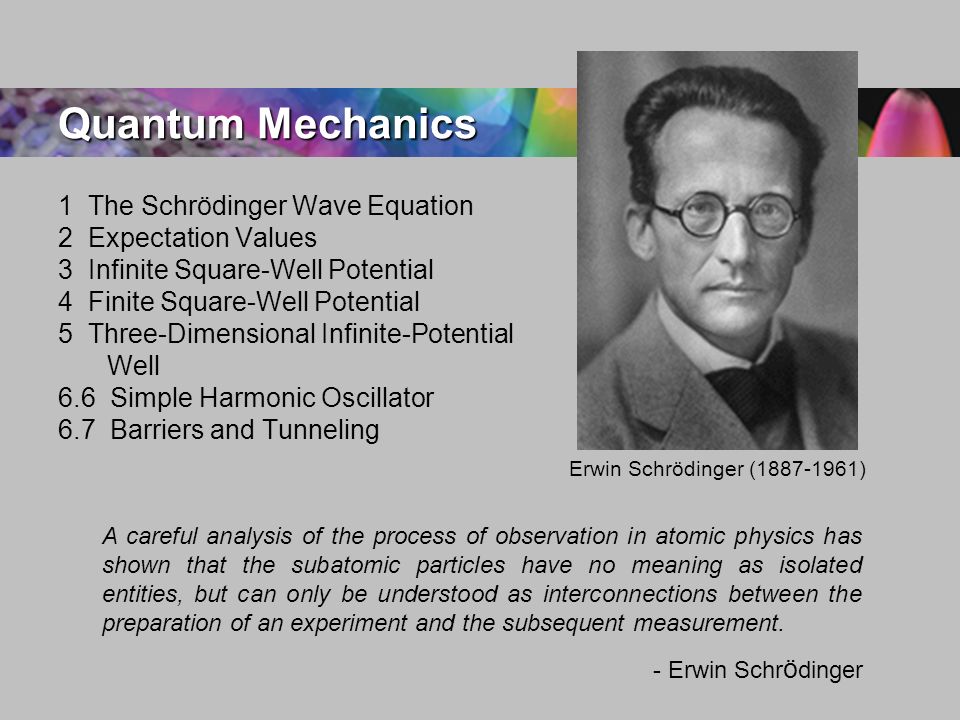 Quantum Mechanics

1 The Schrödinger Wave Equation
2 Expectation Values
3 Infinite Square-Well Potential
4 Finite Square-Well Potential
5 Three-Dimensional Infinite-Potential Well
6.6 Simple Harmonic Oscillator
6.7 Barriers and Tunneling

Erwin Schrödinger (1887-1961)

A careful analysis of the process of observation in atomic physics has shown that the subatomic particles have no meaning as isolated entities, but can only be understood as interconnections between the preparation of an experiment and the subsequent measurement.

- Erwin Schrödinger